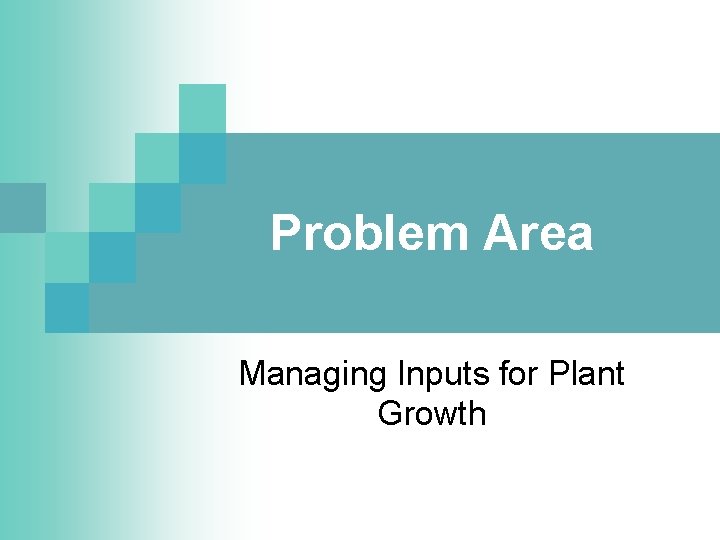 Problem Area

Managing Inputs for Plant Growth